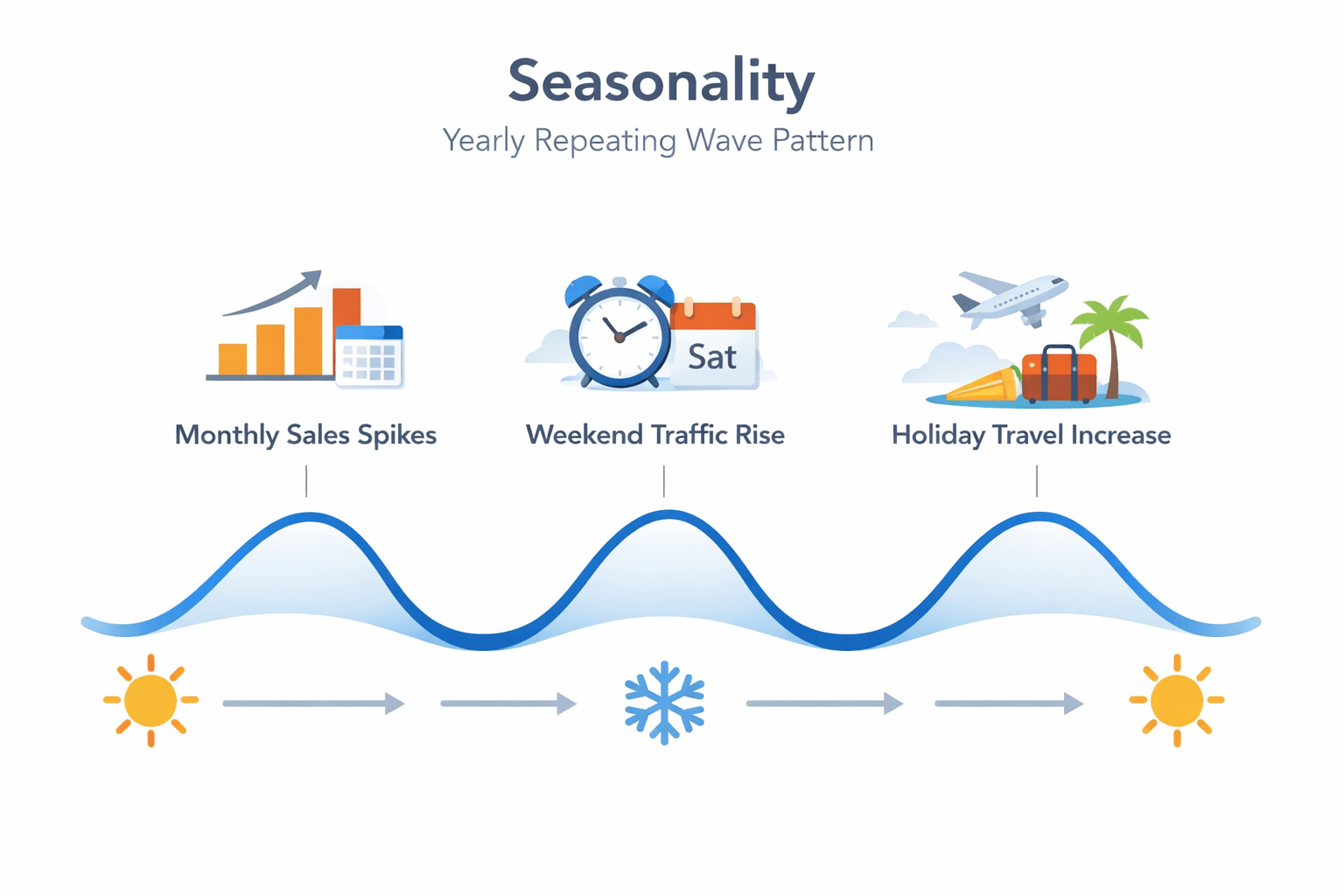 Seasonality
Yearly Repeating Wave Pattern

Sat

Monthly Sales Spikes

Weekend Traffic Rise

Holiday Travel Increase